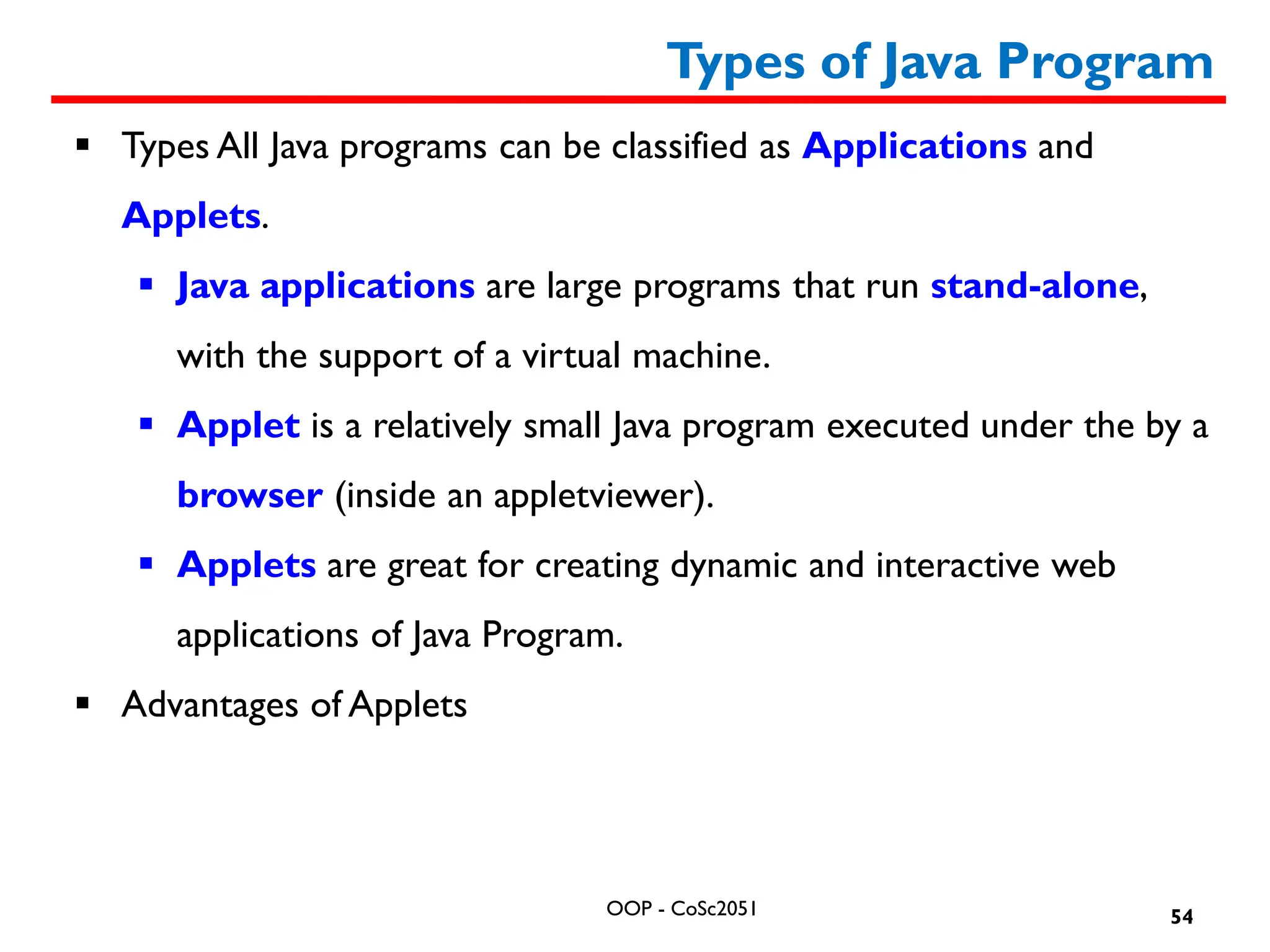 Types of Java Program

▪ Types All Java programs can be classified as Applications and Applets.

▪ Java applications are large programs that run stand-alone, with the support of a virtual machine.

▪ Applet is a relatively small Java program executed under the by a browser (inside an appletviewer).

▪ Applets are great for creating dynamic and interactive web applications of Java Program.

▪ Advantages of Applets

OOP - CoSc2051

54